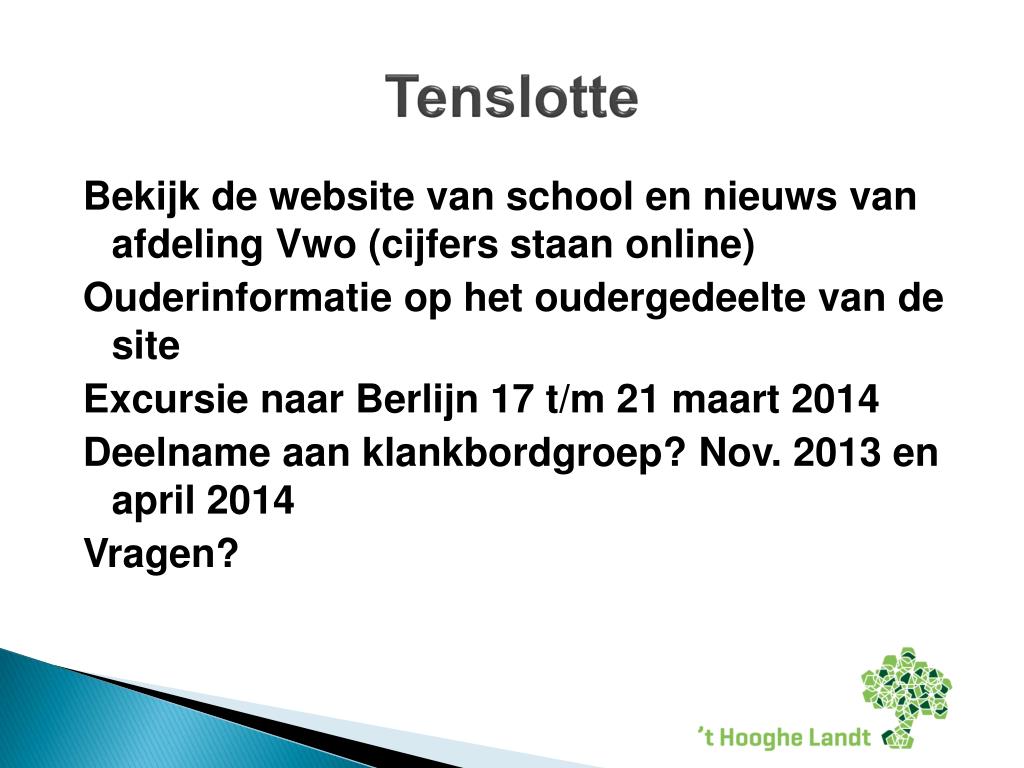 Tenslotte

Bekijk de website van school en nieuws van afdeling Vwo (cijfers staan online)

Ouderinformatie op het oudergedeelte van de site

Excursie naar Berlijn 17 t/m 21 maart 2014

Deelname aan klankbordgroep? Nov. 2013 en april 2014

Vragen?

't Hooghe Landt